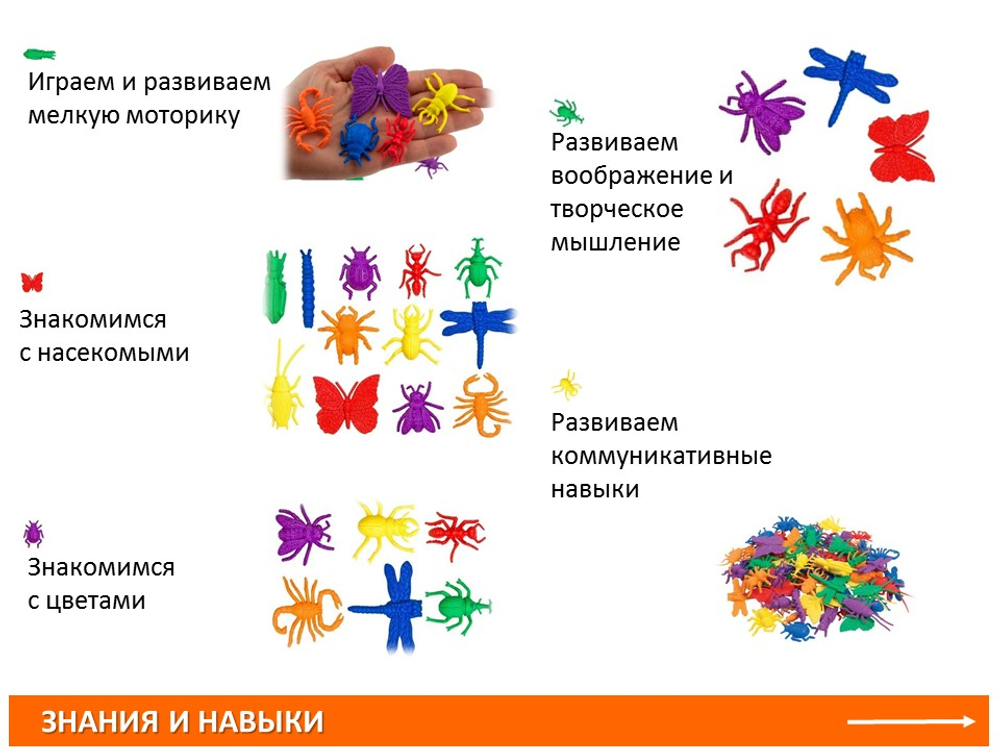 Играем и развиваем мелкую моторику

Знакомимся с насекомыми

Знакомимся с цветами

Развиваем воображение и творческое мышление

Развиваем коммуникативные навыки

ЗНАНИЯ И НАВЫКИ